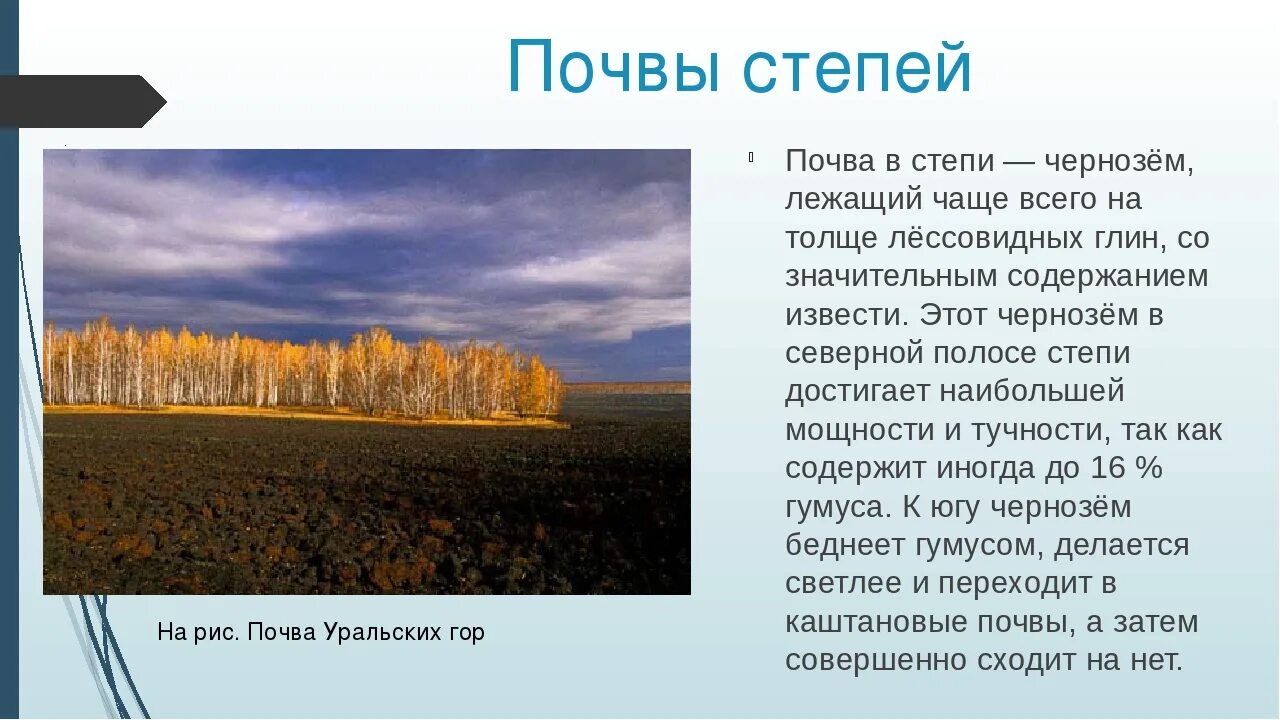 Почвы степей

Почва в степи — чернозём, лежащий чаще всего на толще лёссовидных глин, со значительным содержанием извести. Этот чернозём в северной полосе степи достигает наибольшей мощности и тучности, так как содержит иногда до 16 % гумуса. К югу чернозём беднеет гумусом, делается светлее и переходит в каштановые почвы, а затем совершенно сходит на нет.

На рис. Почва Уральских гор